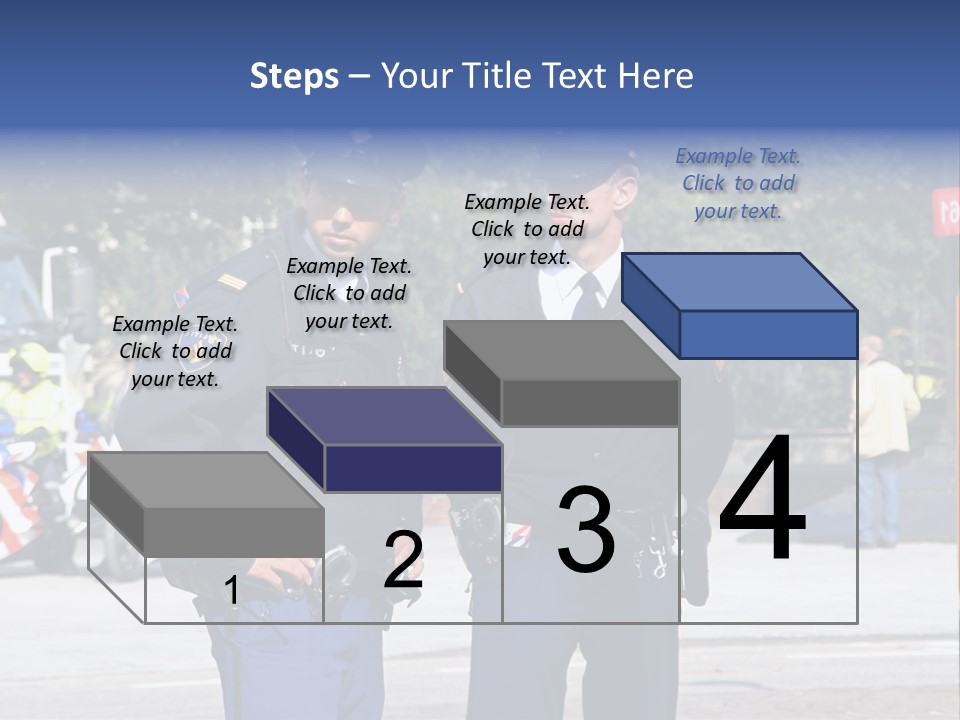 Steps – Your Title Text Here

Example Text. Click to add your text.

Example Text. Click to add your text.

Example Text. Click to add your text.

Example Text. Click to add your text.

1

2

3

4